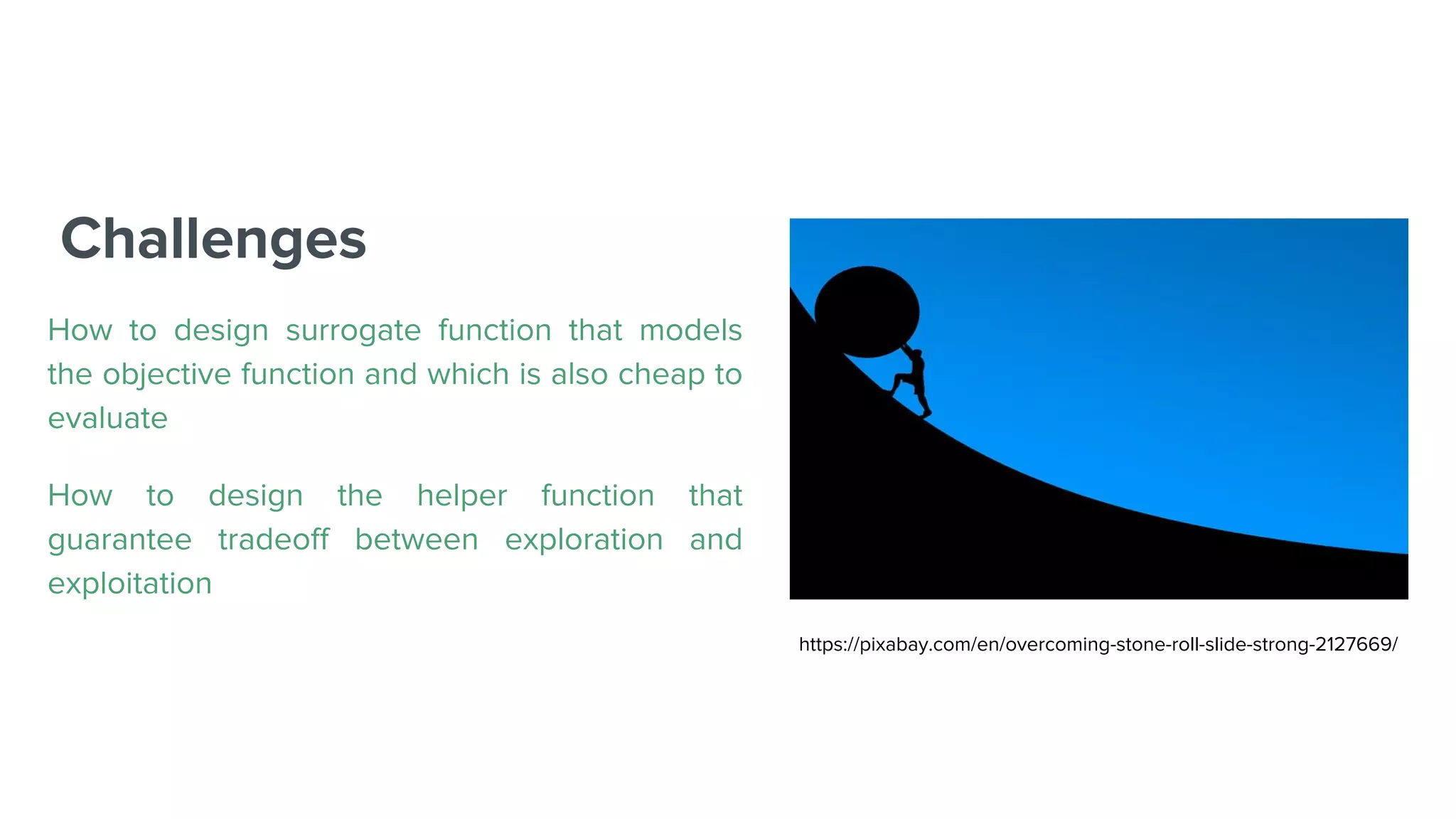 Challenges

How to design surrogate function that models the objective function and which is also cheap to evaluate

How to design the helper function that guarantee tradeoff between exploration and exploitation

https://pixabay.com/en/overcoming-stone-roll-slide-strong-2127669/